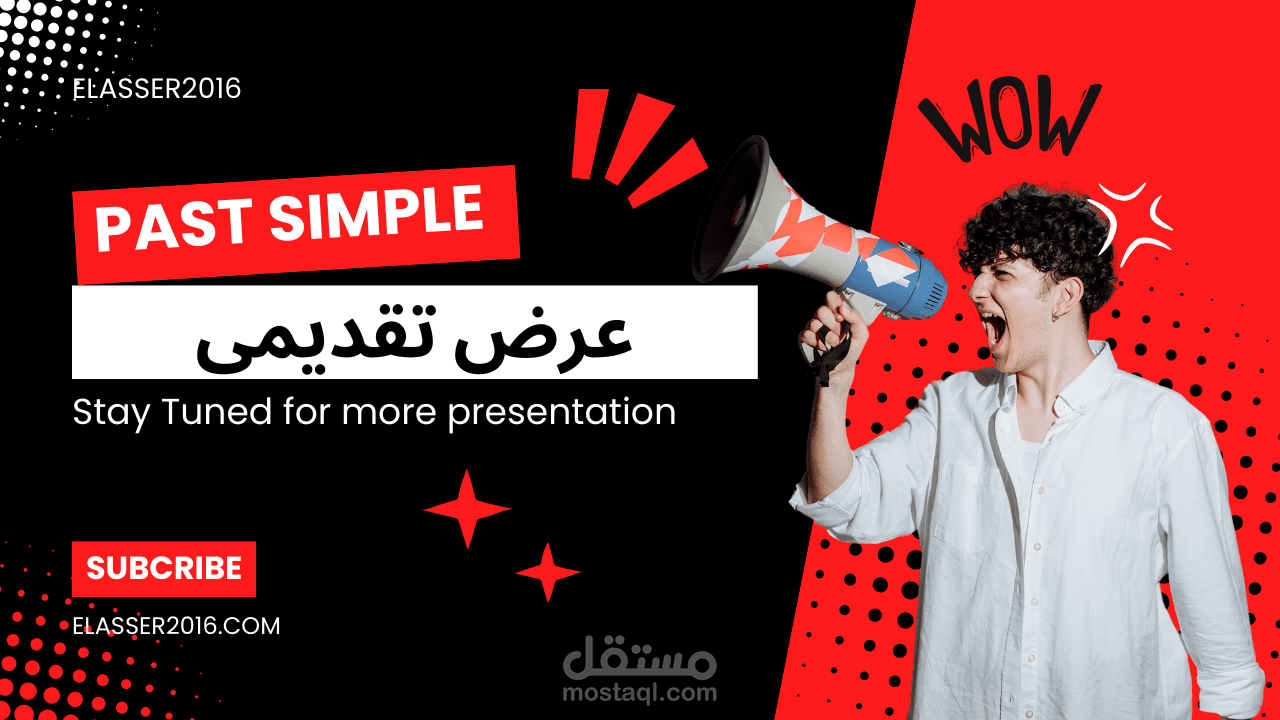 ELASSER2016

WOW

PAST SIMPLE

عرض تقديمى

Stay Tuned for more presentation

SUBCRIBE

ELASSER2016.COM

مستقل
mostaql.com